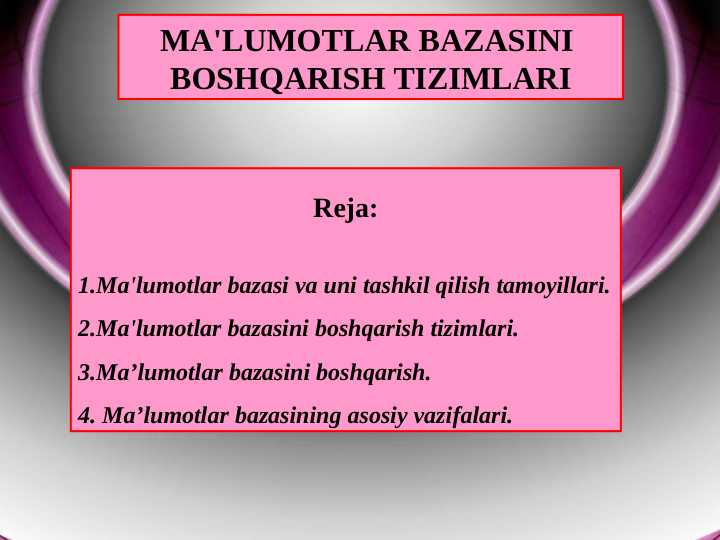 MA'LUMOTLAR BAZASINI BOSHQARISH TIZIMLARI

Reja:

1.Ma'lumotlar bazasi va uni tashkil qilish tamoyillari.

2.Ma'lumotlar bazasini boshqarish tizimlari.

3.Ma’lumotlar bazasini boshqarish.

4. Ma’lumotlar bazasining asosiy vazifalari.